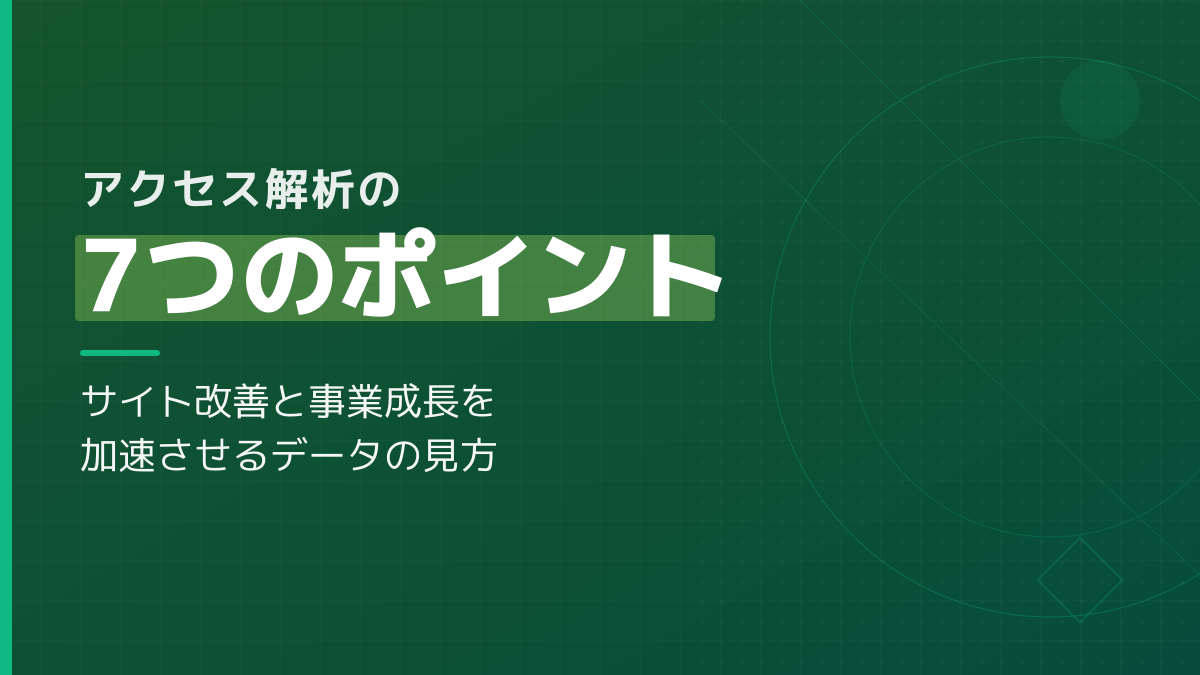 アクセス解析の
7つのポイント

サイト改善と事業成長を
加速させるデータの見方